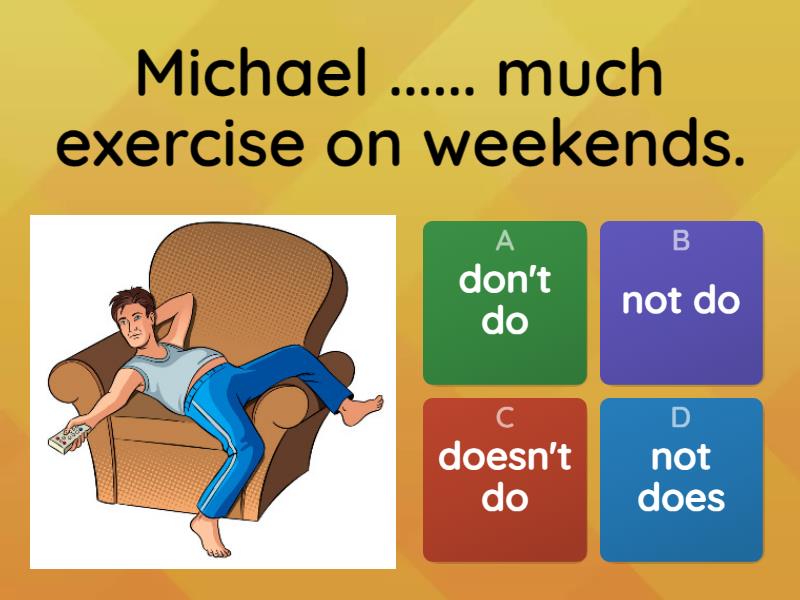 Michael ...... much exercise on weekends.

A
don't do

B
not do

C
doesn't do

D
not does